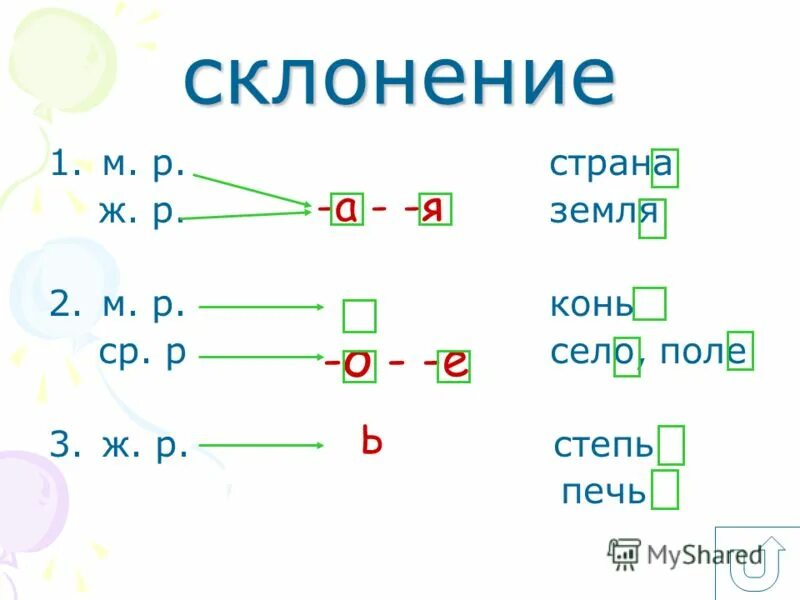 склонение

1. м. р. ж. р. -а - -я
страна
земля

2. м. р.
ср. р -о - -е
конь
село, поле

3. ж. р. ь
степь
печь

MyShared